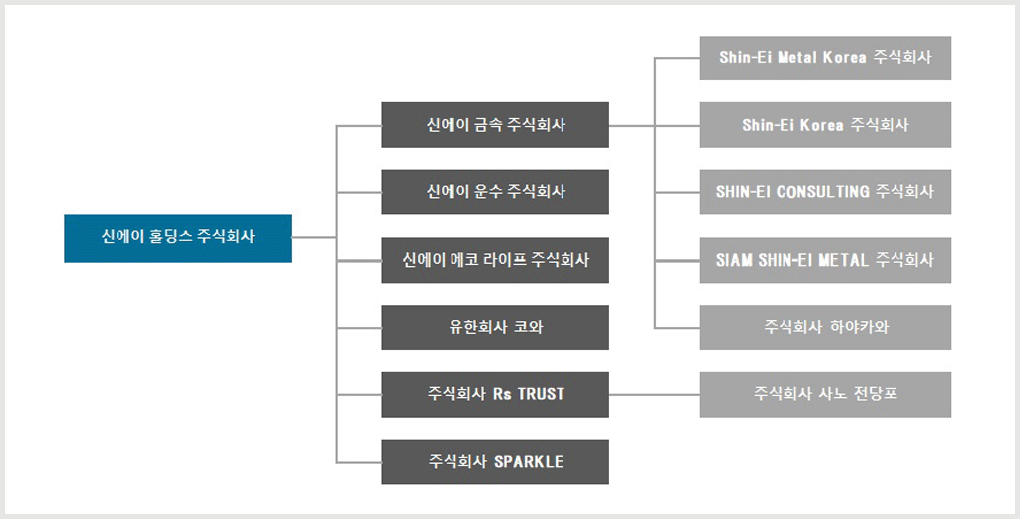 신에이 홀딩스 주식회사

신에이 금속 주식회사

신에이 운수 주식회사

신에이 에코 라이프 주식회사

유한회사 코와

주식회사 Rs TRUST

주식회사 SPARKLE

Shin-Ei Metal Korea 주식회사

Shin-Ei Korea 주식회사

SHIN-EI CONSULTING 주식회사

SIAM SHIN-EI METAL 주식회사

주식회사 하야카와

주식회사 사노 전당포